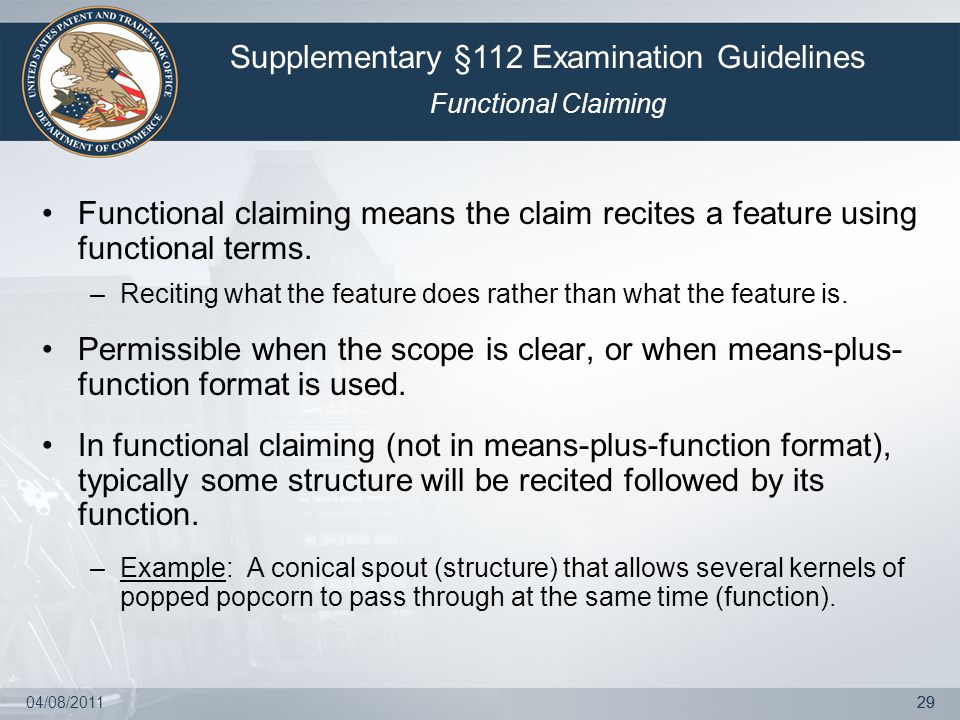 UNITED STATES PATENT AND TRADEMARK OFFICE
DEPARTMENT OF COMMERCE

Supplementary §112 Examination Guidelines
Functional Claiming

• Functional claiming means the claim recites a feature using functional terms.

– Reciting what the feature does rather than what the feature is.

• Permissible when the scope is clear, or when means-plus-function format is used.

• In functional claiming (not in means-plus-function format), typically some structure will be recited followed by its function.

– Example: A conical spout (structure) that allows several kernels of popped popcorn to pass through at the same time (function).

04/08/2011

29